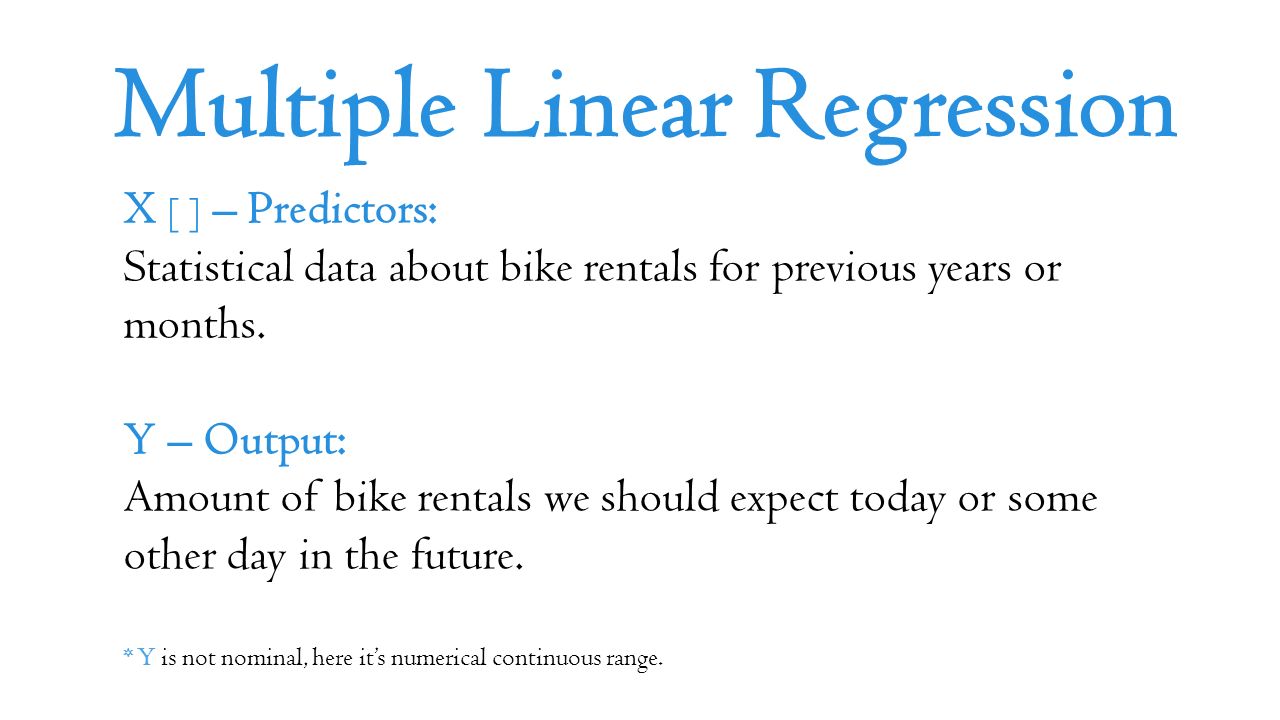 Multiple Linear Regression

X [ ] – Predictors:
Statistical data about bike rentals for previous years or months.

Y – Output:
Amount of bike rentals we should expect today or some other day in the future.

* Y is not nominal, here it's numerical continuous range.